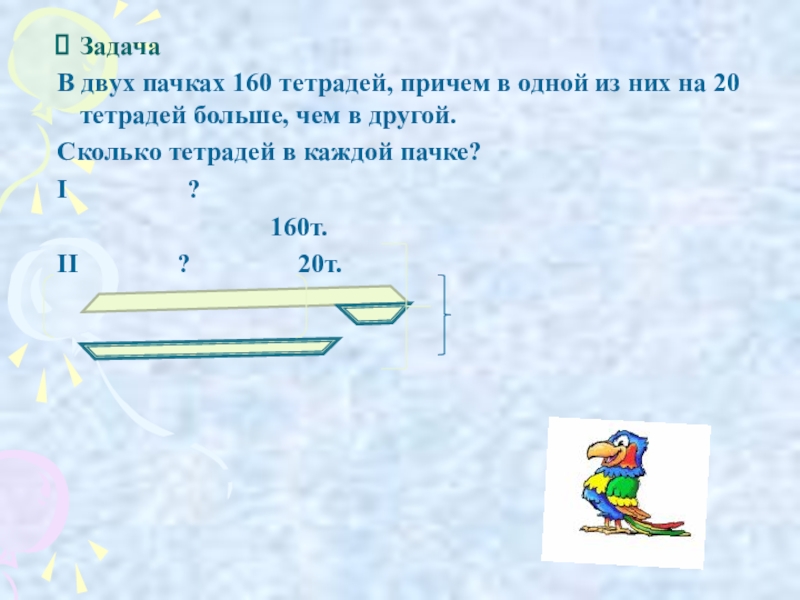 Задача

В двух пачках 160 тетрадей, причем в одной из них на 20 тетрадей больше, чем в другой.

Сколько тетрадей в каждой пачке?

I ?

160т.

II ? 20т.